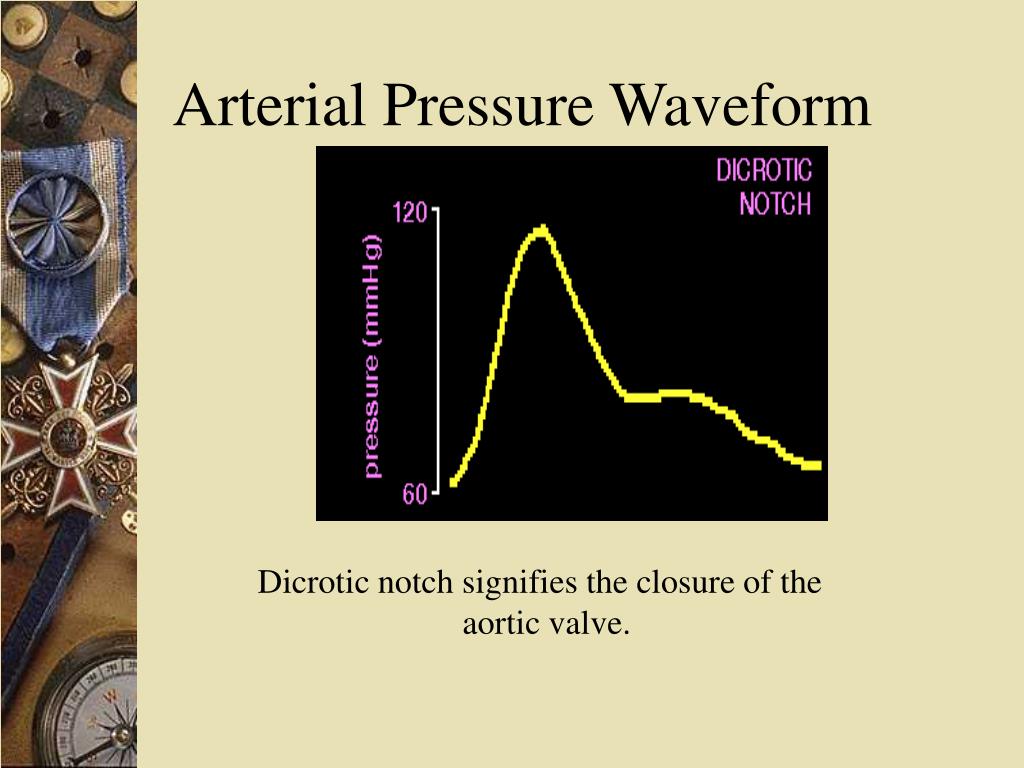 Arterial Pressure Waveform

DICROTIC NOTCH

120

pressure (mmHg)

60

Dicrotic notch signifies the closure of the aortic valve.